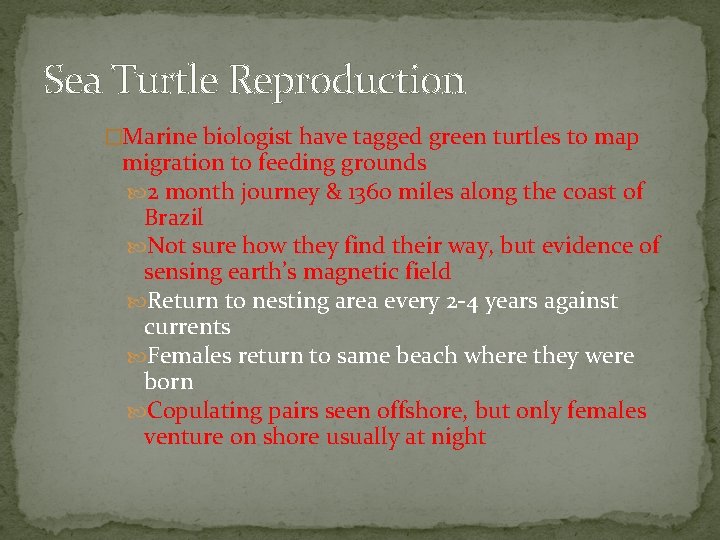 Sea Turtle Reproduction

Marine biologist have tagged green turtles to map migration to feeding grounds

2 month journey & 1360 miles along the coast of Brazil

Not sure how they find their way, but evidence of sensing earth's magnetic field

Return to nesting area every 2-4 years against currents

Females return to same beach where they were born

Copulating pairs seen offshore, but only females venture on shore usually at night